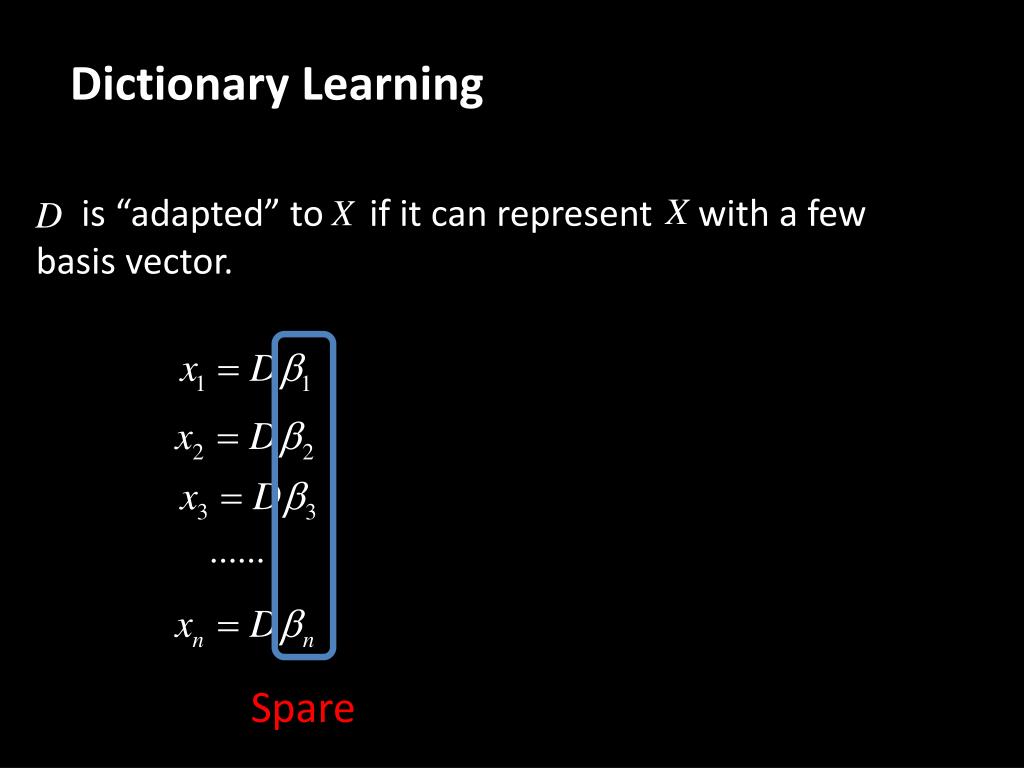 Dictionary Learning

$D$ is “adapted” to $X$ if it can represent $X$ with a few basis vector.

$x_1 = D\beta_1$

$x_2 = D\beta_2$

$x_3 = D\beta_3$

……

$x_n = D\beta_n$

Spare